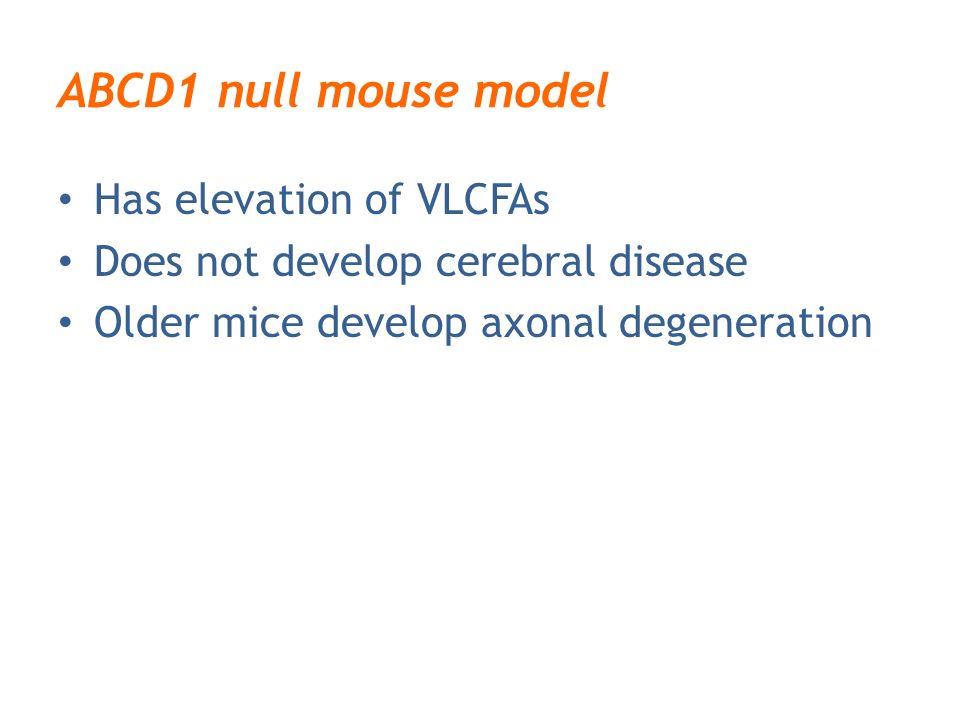 ABCD1 null mouse model

• Has elevation of VLCFAs
• Does not develop cerebral disease
• Older mice develop axonal degeneration